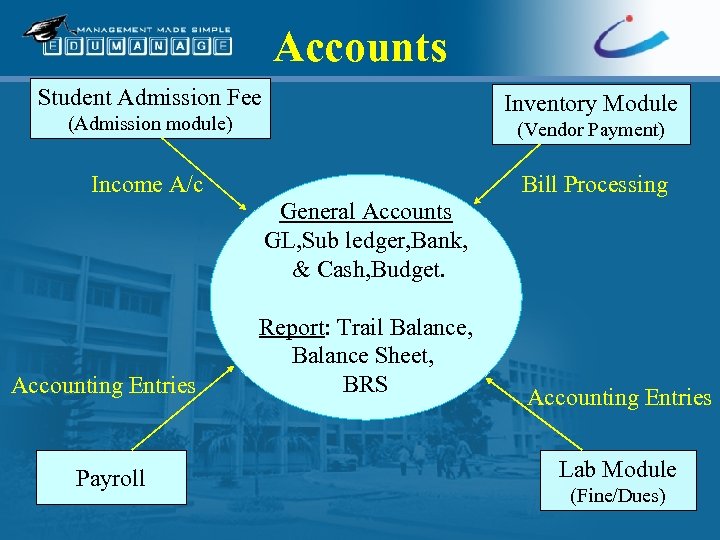 MANAGEMENT MADE SIMPLE
EDUMANAGE

Accounts

Student Admission Fee
(Admission module)

Inventory Module
(Vendor Payment)

Income A/c

Bill Processing

General Accounts
GL,Sub ledger,Bank,
& Cash,Budget.

Report: Trail Balance,
Balance Sheet,
BRS

Accounting Entries

Accounting Entries

Payroll

Lab Module
(Fine/Dues)